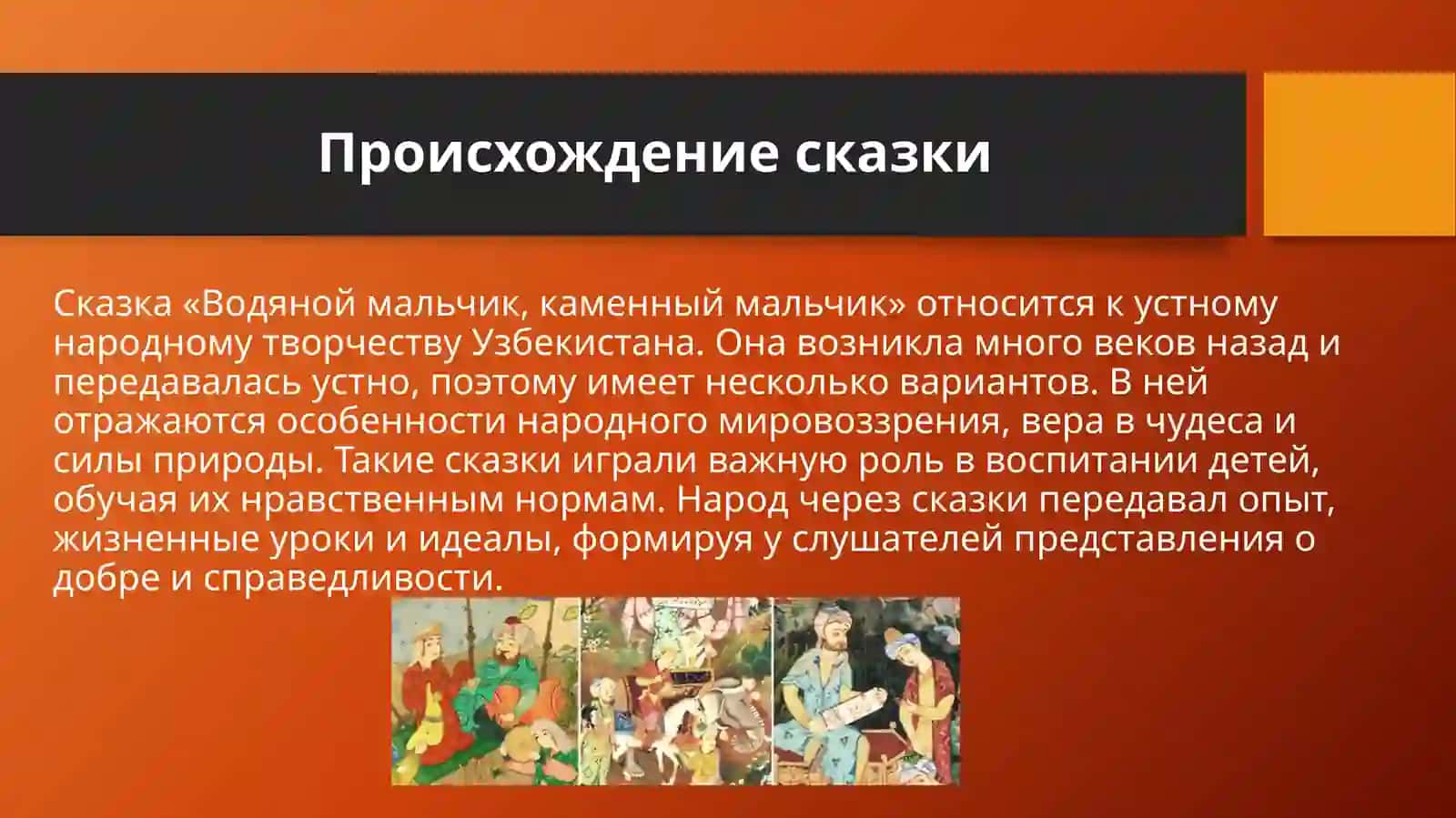 Происхождение сказки

Сказка «Водяной мальчик, каменный мальчик» относится к устному народному творчеству Узбекистана. Она возникла много веков назад и передавалась устно, поэтому имеет несколько вариантов. В ней отражаются особенности народного мировоззрения, вера в чудеса и силы природы. Такие сказки играли важную роль в воспитании детей, обучая их нравственным нормам. Народ через сказки передавал опыт, жизненные уроки и идеалы, формируя у слушателей представления о добре и справедливости.